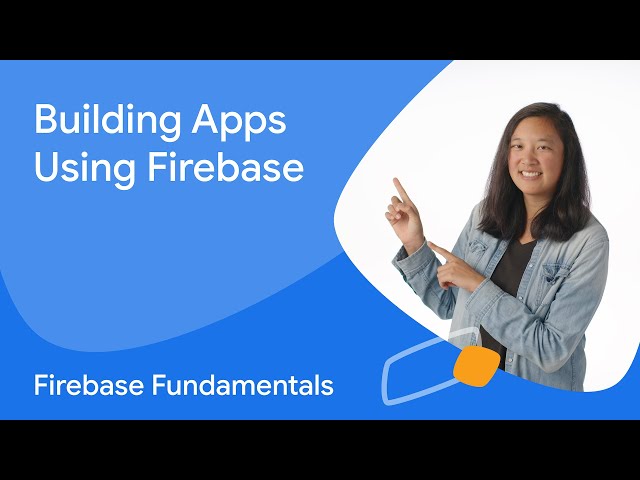 Building Apps Using Firebase

Firebase Fundamentals